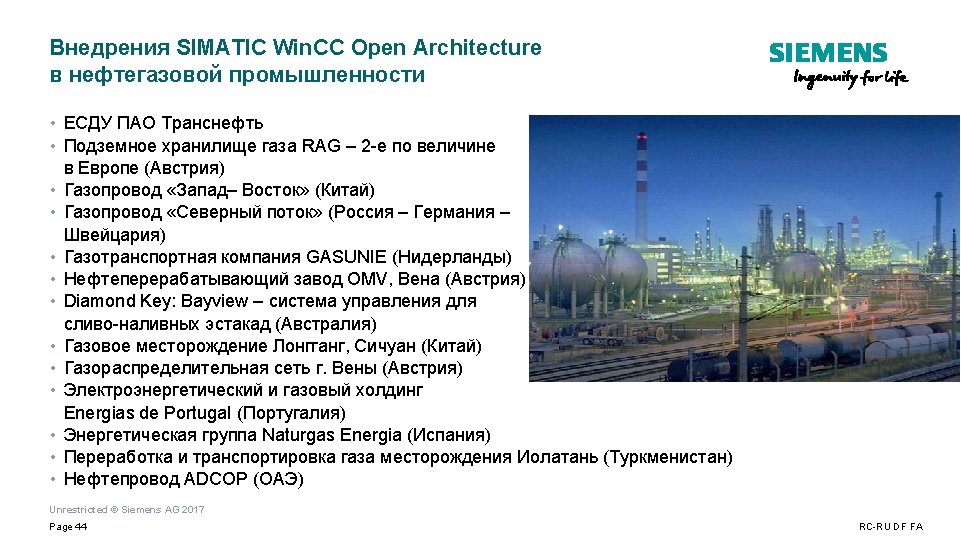 Внедрения SIMATIC WinCC Open Architecture в нефтегазовой промышленности

SIEMENS
Ingenuity for life

• ЕСДУ ПАО Транснефть
• Подземное хранилище газа RAG – 2-е по величине в Европе (Австрия)
• Газопровод «Запад– Восток» (Китай)
• Газопровод «Северный поток» (Россия – Германия – Швейцария)
• Газотранспортная компания GASUNIE (Нидерланды)
• Нефтеперерабатывающий завод OMV, Вена (Австрия)
• Diamond Key: Bayview – система управления для сливо-наливных эстакад (Австралия)
• Газовое месторождение Лонгтанг, Сичуан (Китай)
• Газораспределительная сеть г. Вены (Австрия)
• Электроэнергетический и газовый холдинг Energias de Portugal (Португалия)
• Энергетическая группа Naturgas Energia (Испания)
• Переработка и транспортировка газа месторождения Иолатань (Туркменистан)
• Нефтепровод ADCOP (ОАЭ)

Unrestricted © Siemens AG 2017

Page 44

RC-RU DF FA